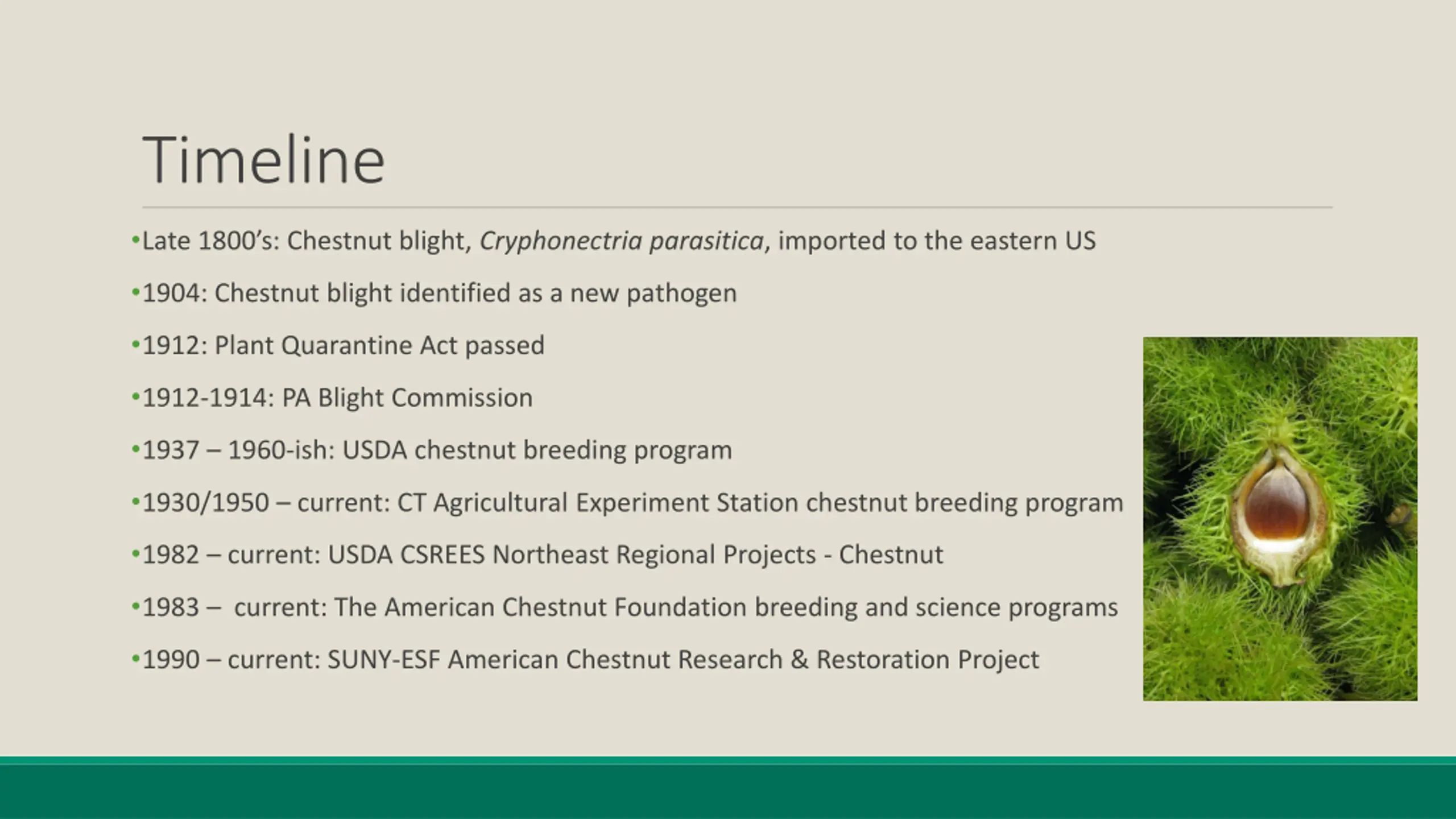 Timeline

•Late 1800's: Chestnut blight, Cryphonectria parasitica, imported to the eastern US

•1904: Chestnut blight identified as a new pathogen

•1912: Plant Quarantine Act passed

•1912-1914: PA Blight Commission

•1937 – 1960-ish: USDA chestnut breeding program

•1930/1950 – current: CT Agricultural Experiment Station chestnut breeding program

•1982 – current: USDA CSREES Northeast Regional Projects - Chestnut

•1983 – current: The American Chestnut Foundation breeding and science programs

•1990 – current: SUNY-ESF American Chestnut Research & Restoration Project